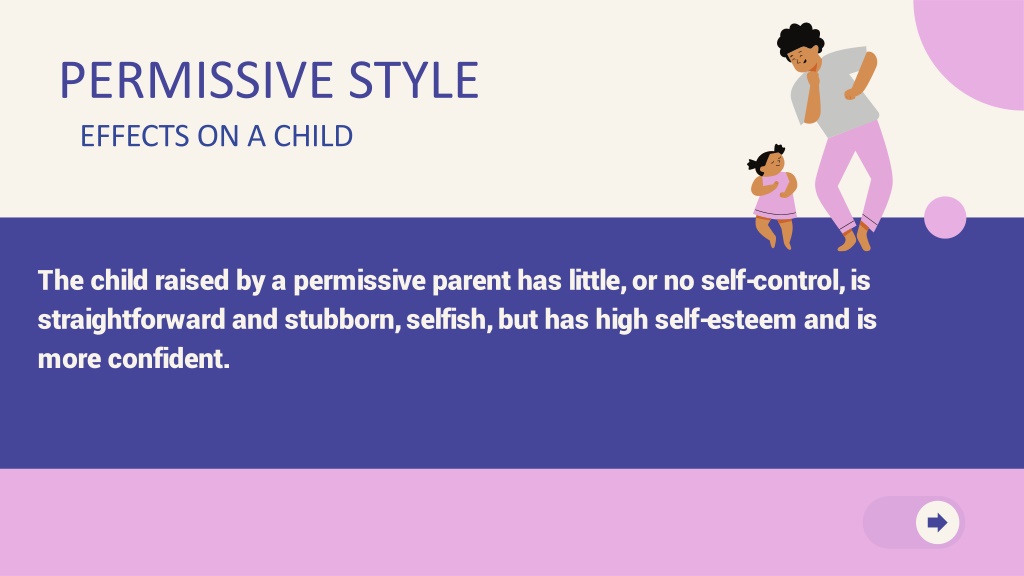 PERMISSIVE STYLE
EFFECTS ON A CHILD

The child raised by a permissive parent has little, or no self-control, is straightforward and stubborn, selfish, but has high self-esteem and is more confident.